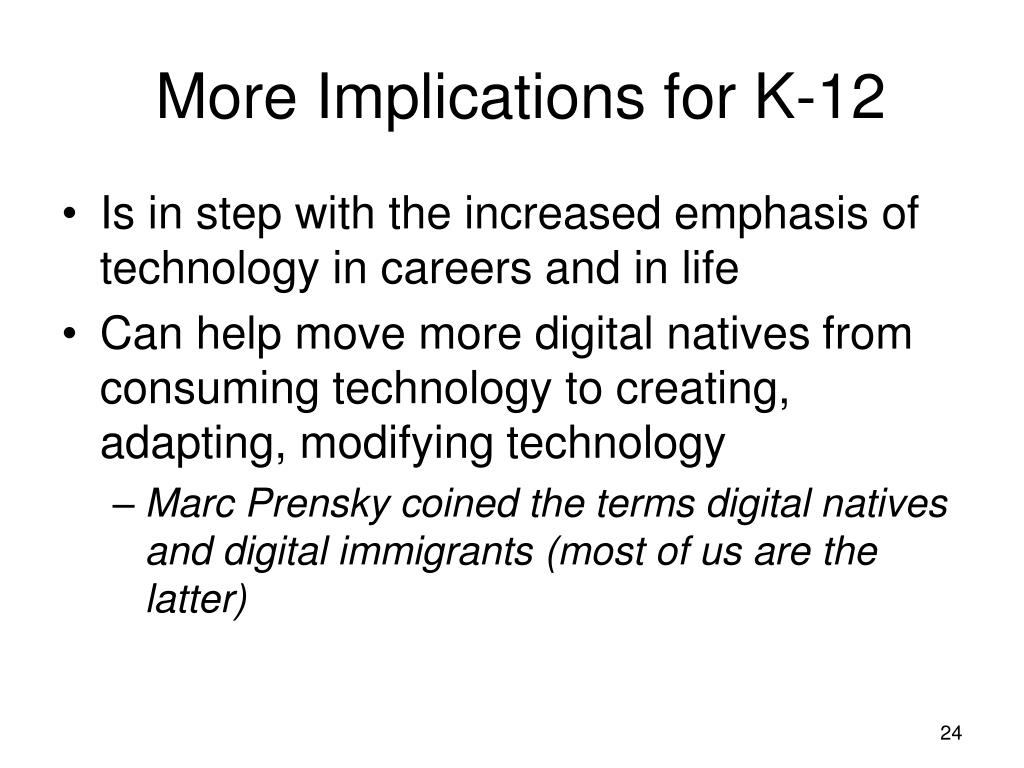 More Implications for K-12

• Is in step with the increased emphasis of technology in careers and in life
• Can help move more digital natives from consuming technology to creating, adapting, modifying technology
– Marc Prensky coined the terms digital natives and digital immigrants (most of us are the latter)

24